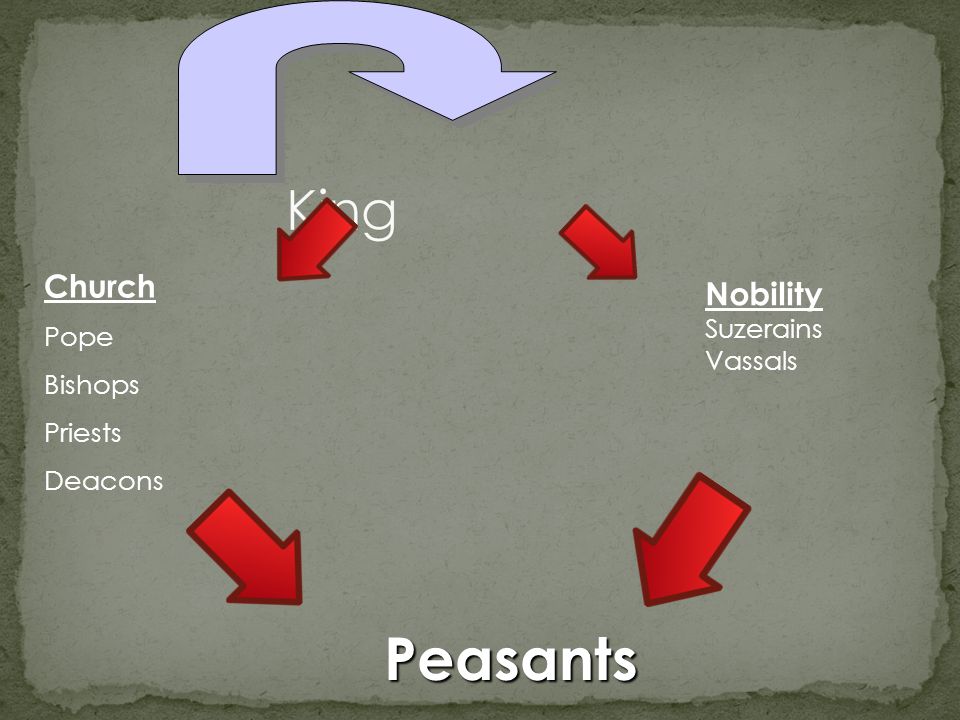 King

Church

Pope

Bishops

Priests

Deacons

Nobility

Suzerains

Vassals

Peasants